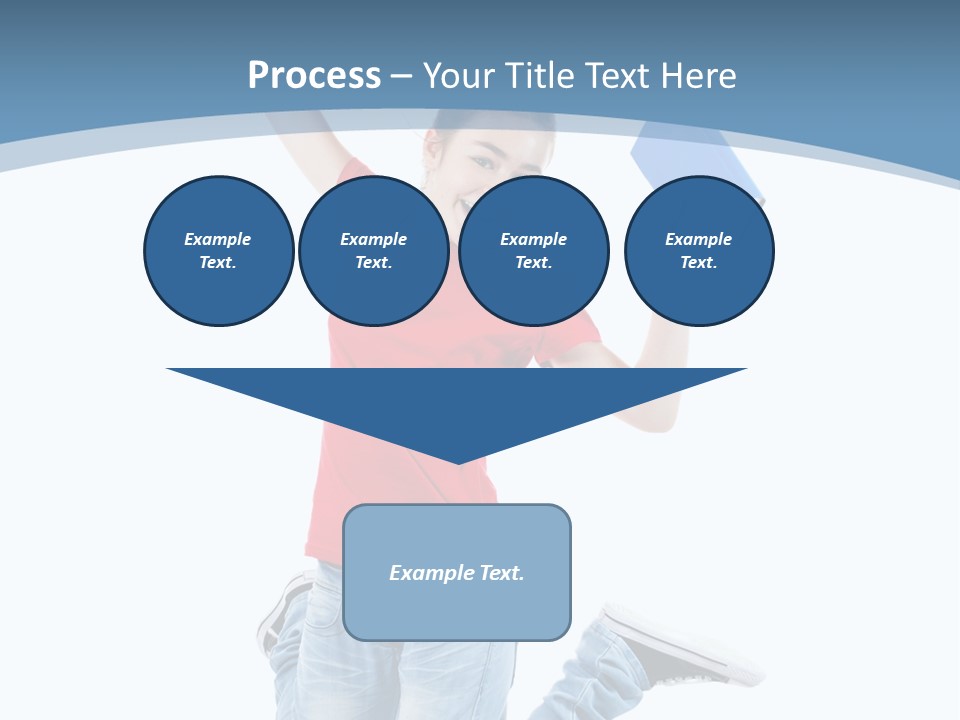 Process – Your Title Text Here

Example Text.

Example Text.

Example Text.

Example Text.

Example Text.